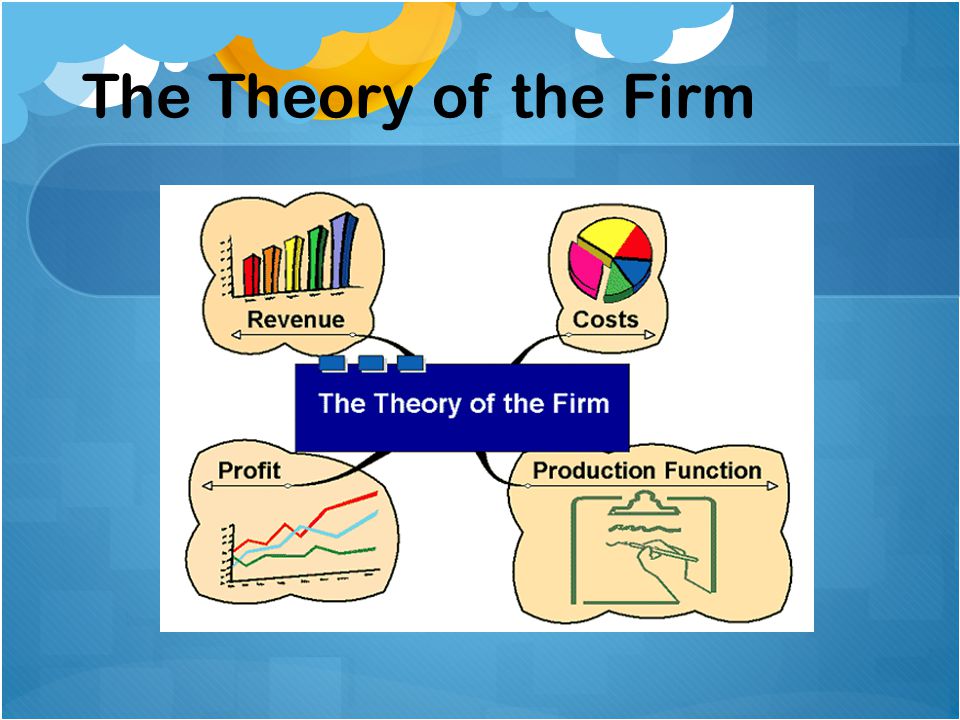 The Theory of the Firm

Revenue

Costs

The Theory of the Firm

Profit

Production Function